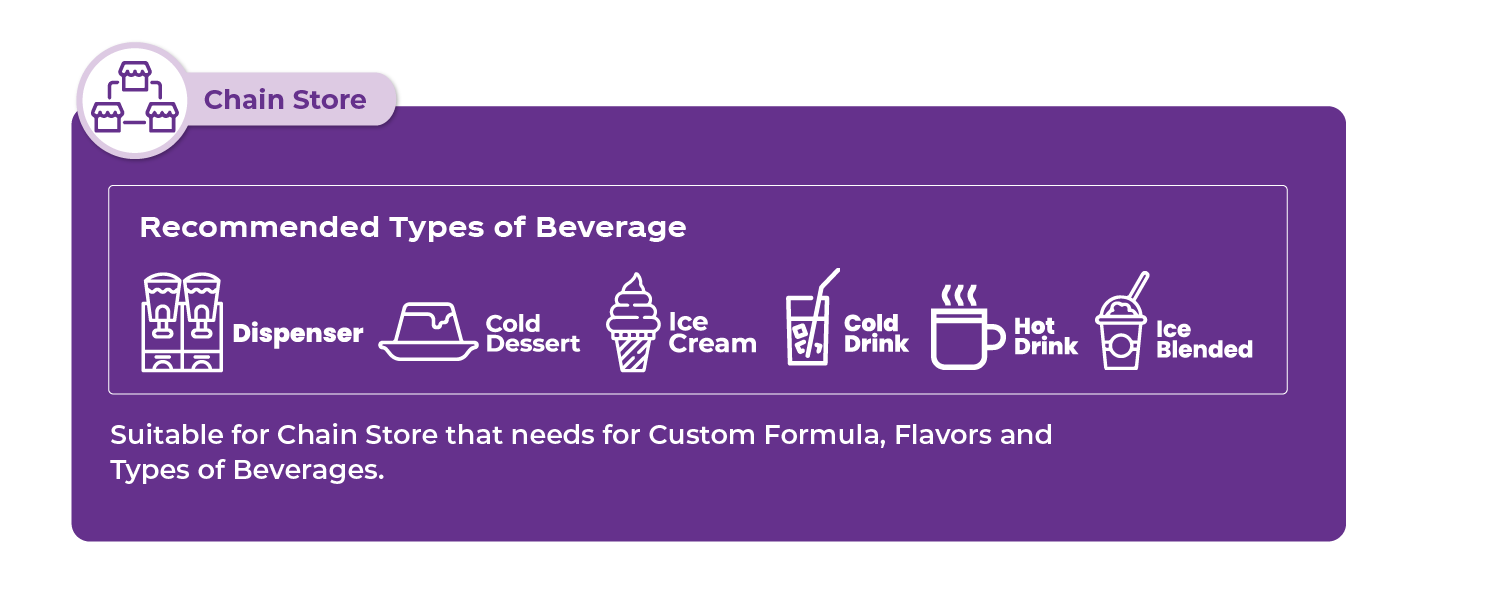 Chain Store

Recommended Types of Beverage

Dispenser
Cold Dessert
Ice Cream
Cold Drink
Hot Drink
Ice Blended

Suitable for Chain Store that needs for Custom Formula, Flavors and Types of Beverages.